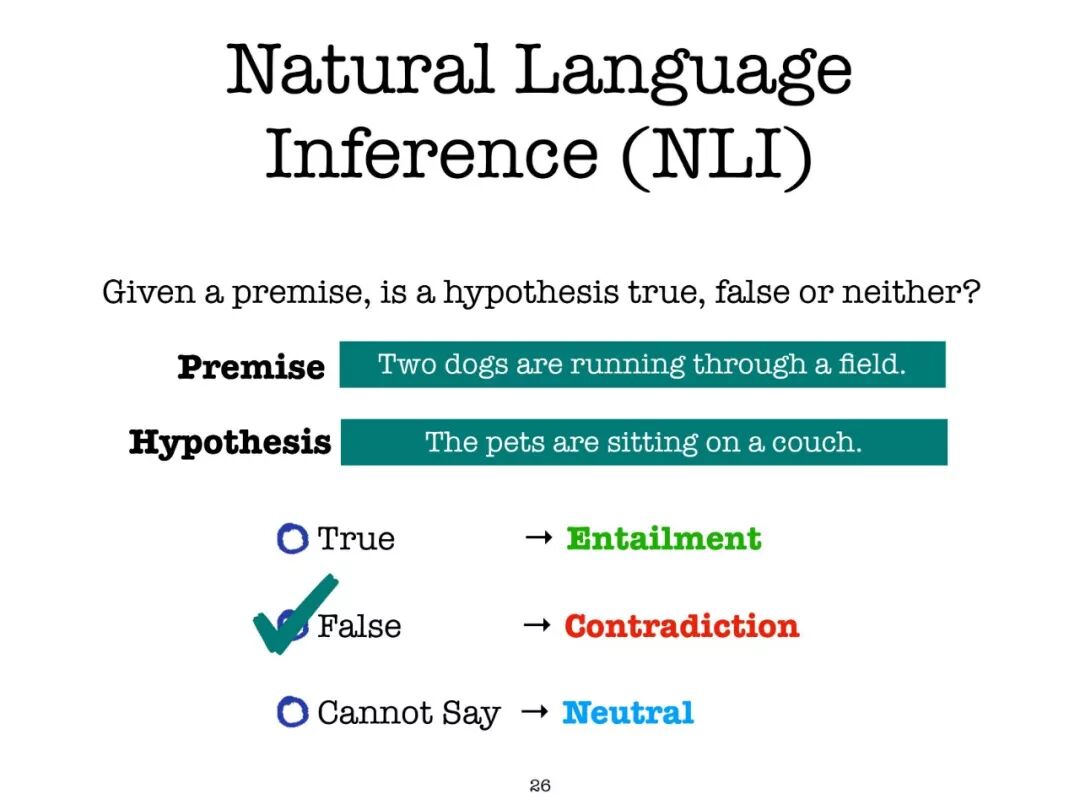 Natural Language Inference (NLI)

Given a premise, is a hypothesis true, false or neither?

Premise Two dogs are running through a field.

Hypothesis The pets are sitting on a couch.

True → Entailment

False → Contradiction

Cannot Say → Neutral

26